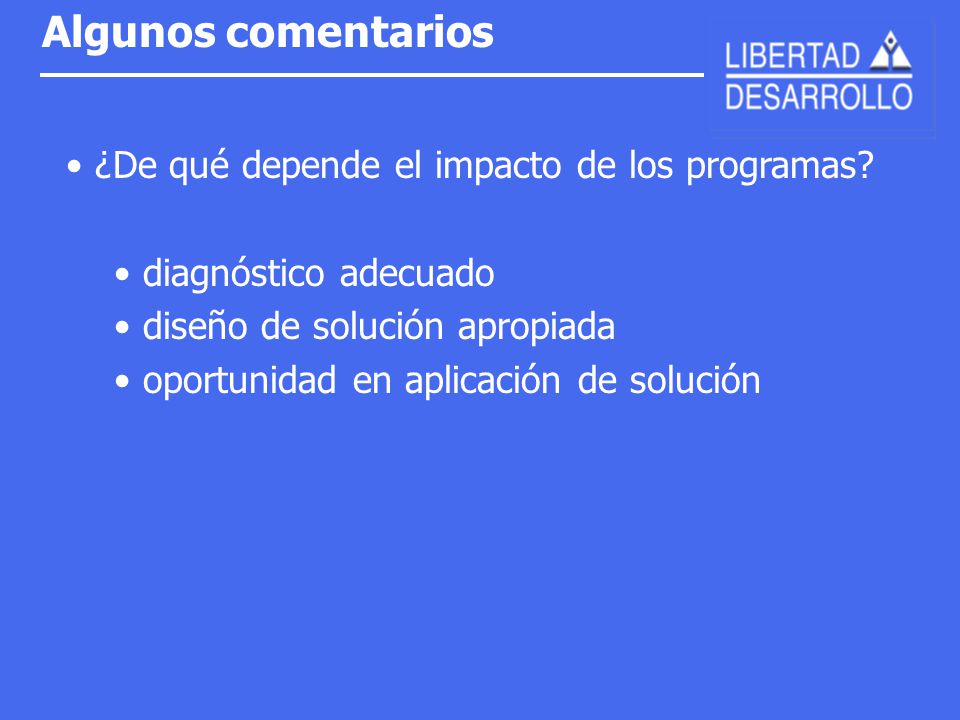 Algunos comentarios

LIBERTAD
DESARROLLO

• ¿De qué depende el impacto de los programas?

• diagnóstico adecuado
• diseño de solución apropiada
• oportunidad en aplicación de solución